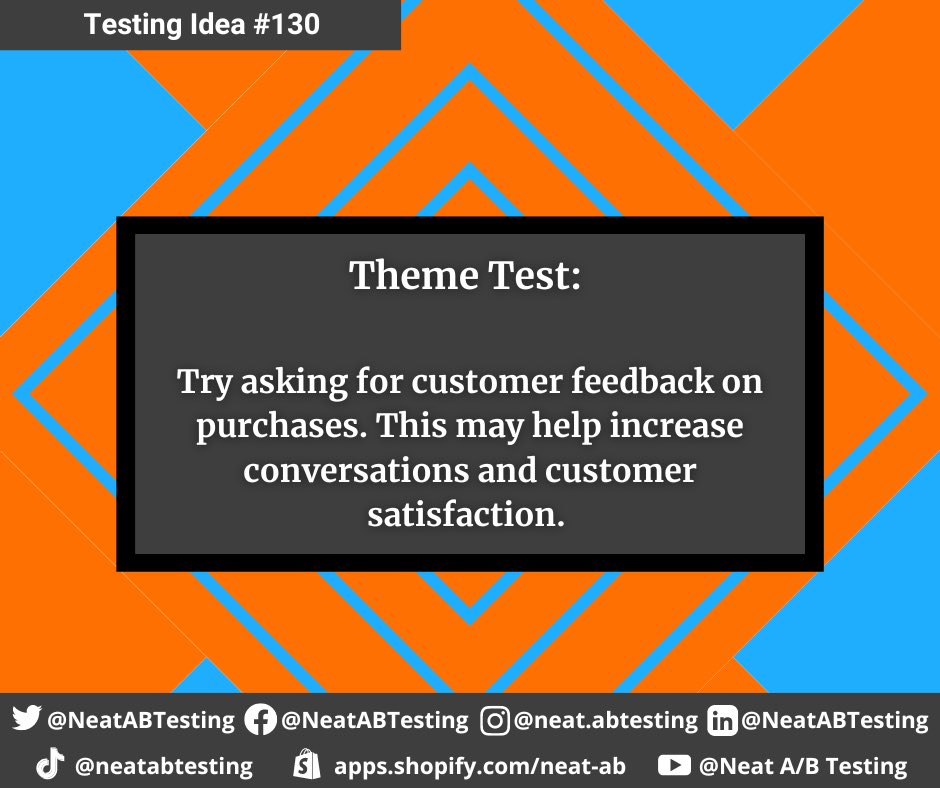 Testing Idea #130

Theme Test:

Try asking for customer feedback on purchases. This may help increase conversations and customer satisfaction.

@NeatABTesting @NeatABTesting @neat.abtesting @NeatABTesting
@neatabtesting apps.shopify.com/neat-ab @Neat A/B Testing